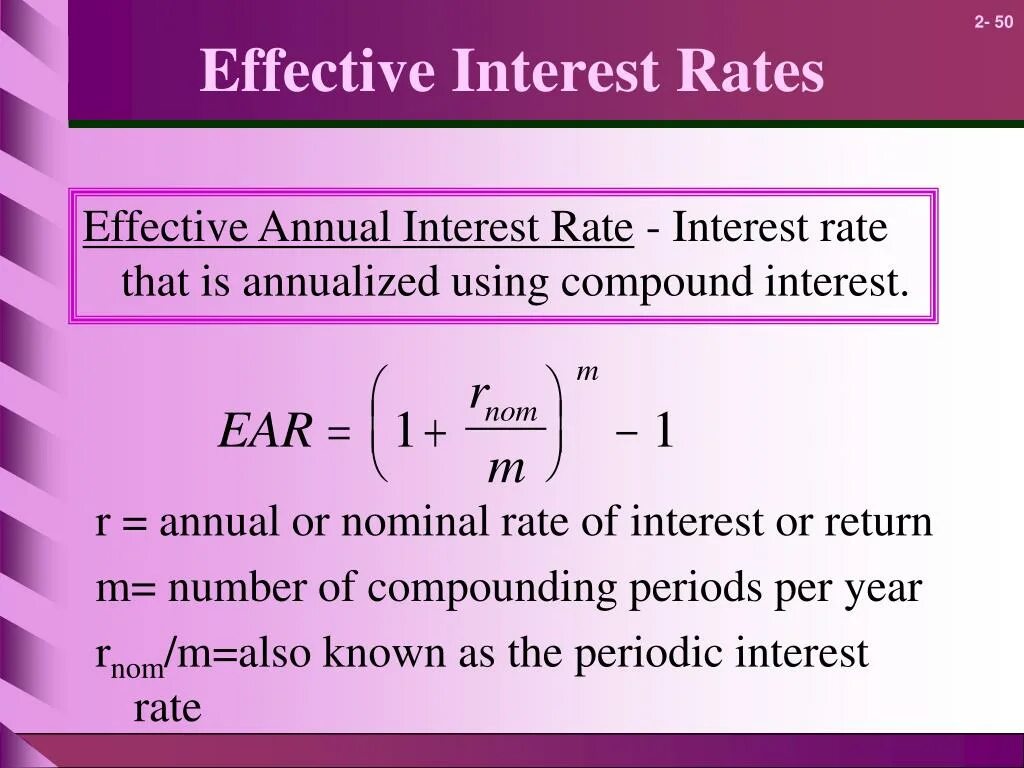 2- 50

Effective Interest Rates

Effective Annual Interest Rate - Interest rate that is annualized using compound interest.

$EAR = \left(1 + \frac{r_{nom}}{m}\right)^m - 1$

r = annual or nominal rate of interest or return

m= number of compounding periods per year

$r_{nom}$/m=also known as the periodic interest rate